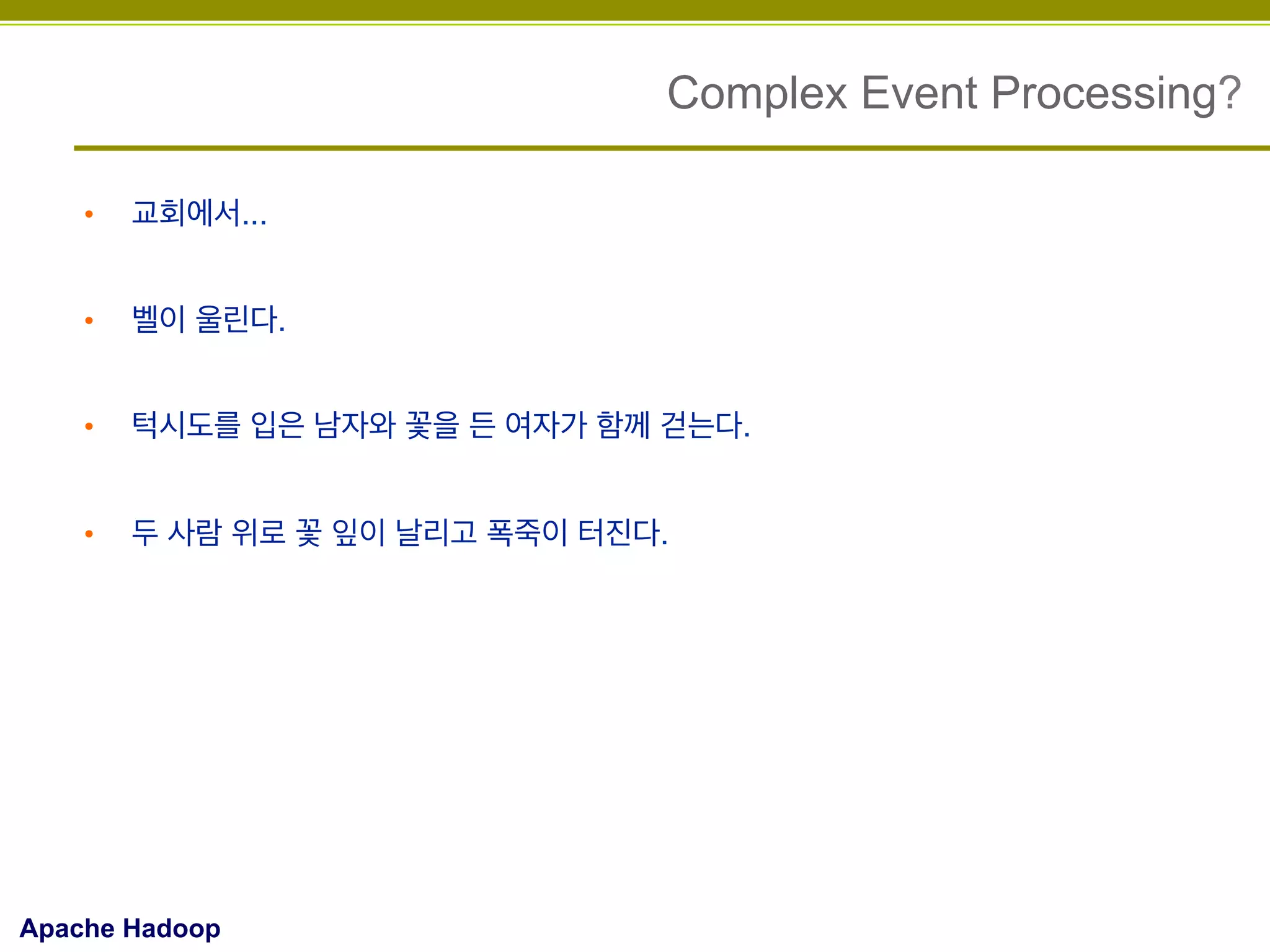 Complex Event Processing?

• 교회에서...

• 벨이 울린다.

• 턱시도를 입은 남자와 꽃을 든 여자가 함께 걷는다.

• 두 사람 위로 꽃 잎이 날리고 폭죽이 터진다.

Apache Hadoop